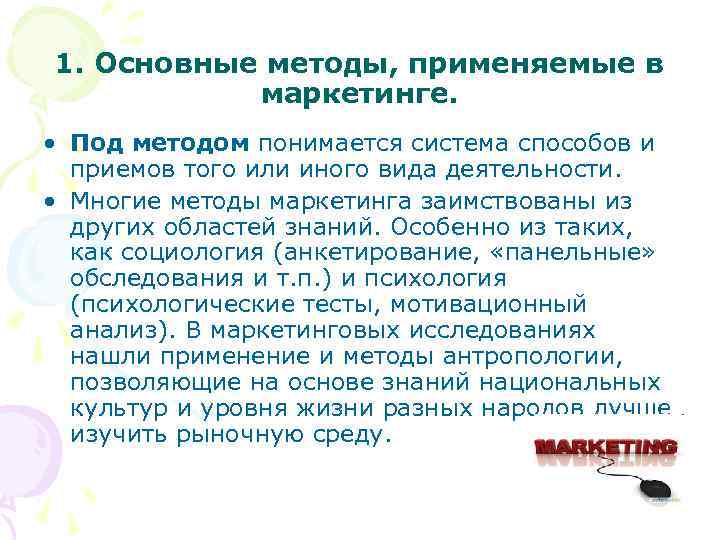 1. Основные методы, применяемые в маркетинге.

• Под методом понимается система способов и приемов того или иного вида деятельности.

• Многие методы маркетинга заимствованы из других областей знаний. Особенно из таких, как социология (анкетирование, «панельные» обследования и т.п.) и психология (психологические тесты, мотивационный анализ). В маркетинговых исследованиях нашли применение и методы антропологии, позволяющие на основе знаний национальных культур и уровня жизни разных народов лучше изучить рыночную среду.

MARKETING